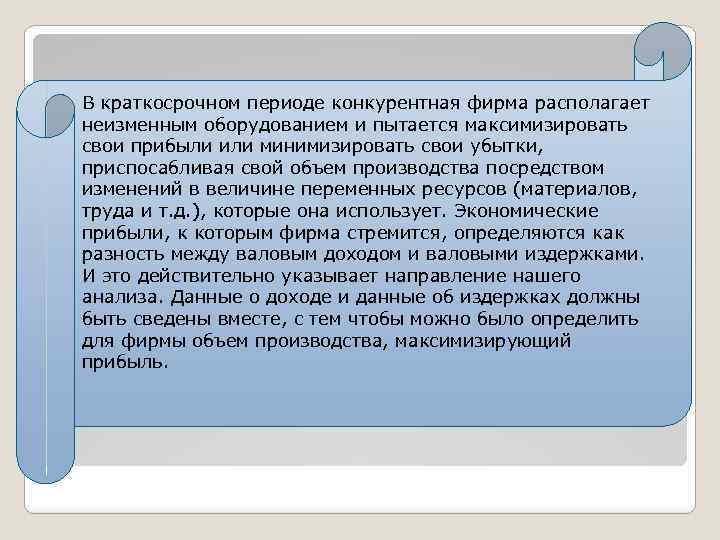 В краткосрочном периоде конкурентная фирма располагает неизменным оборудованием и пытается максимизировать свои прибыли или минимизировать свои убытки, приспосабливая свой объем производства посредством изменений в величине переменных ресурсов (материалов, труда и т.д.), которые она использует. Экономические прибыли, к которым фирма стремится, определяются как разность между валовым доходом и валовыми издержками. И это действительно указывает направление нашего анализа. Данные о доходе и данные об издержках должны быть сведены вместе, с тем чтобы можно было определить для фирмы объем производства, максимизирующий прибыль.